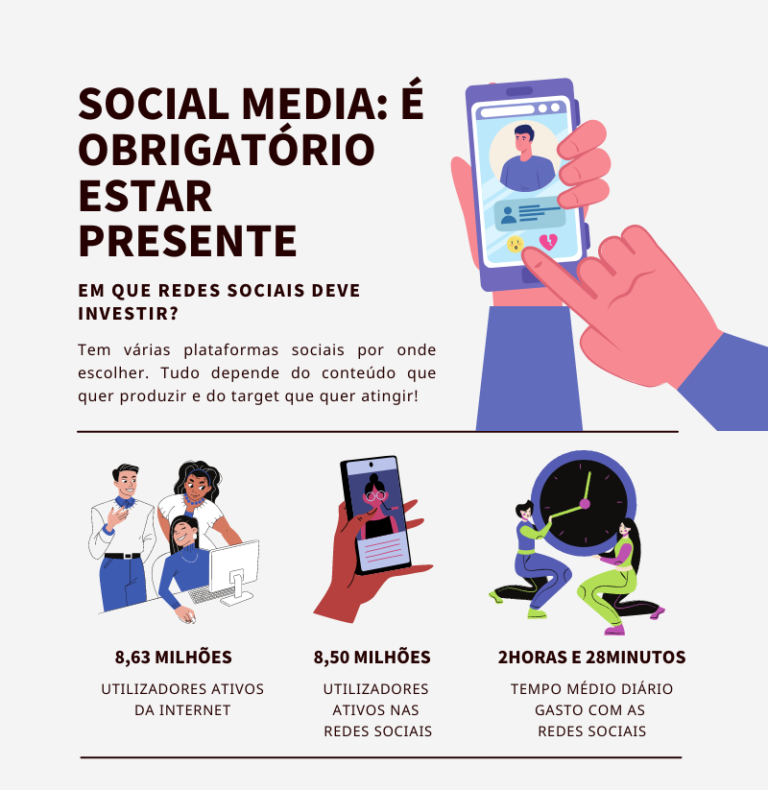 SOCIAL MEDIA: É OBRIGATÓRIO ESTAR PRESENTE

EM QUE REDES SOCIAIS DEVE INVESTIR?

Tem várias plataformas sociais por onde escolher. Tudo depende do conteúdo que quer produzir e do target que quer atingir!

8,63 MILHÕES

UTILIZADORES ATIVOS DA INTERNET

8,50 MILHÕES

UTILIZADORES ATIVOS NAS REDES SOCIAIS

2HORAS E 28MINUTOS

TEMPO MÉDIO DIÁRIO GASTO COM AS REDES SOCIAIS